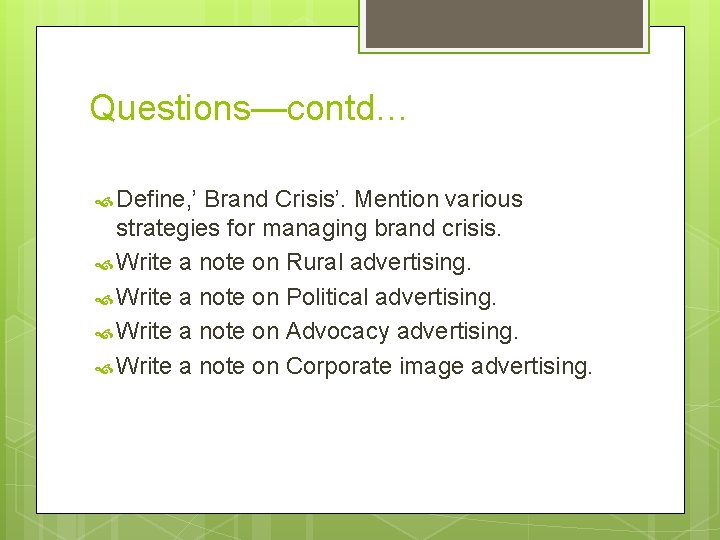 Questions—contd…

Define,’ Brand Crisis’. Mention various strategies for managing brand crisis.

Write a note on Rural advertising.

Write a note on Political advertising.

Write a note on Advocacy advertising.

Write a note on Corporate image advertising.